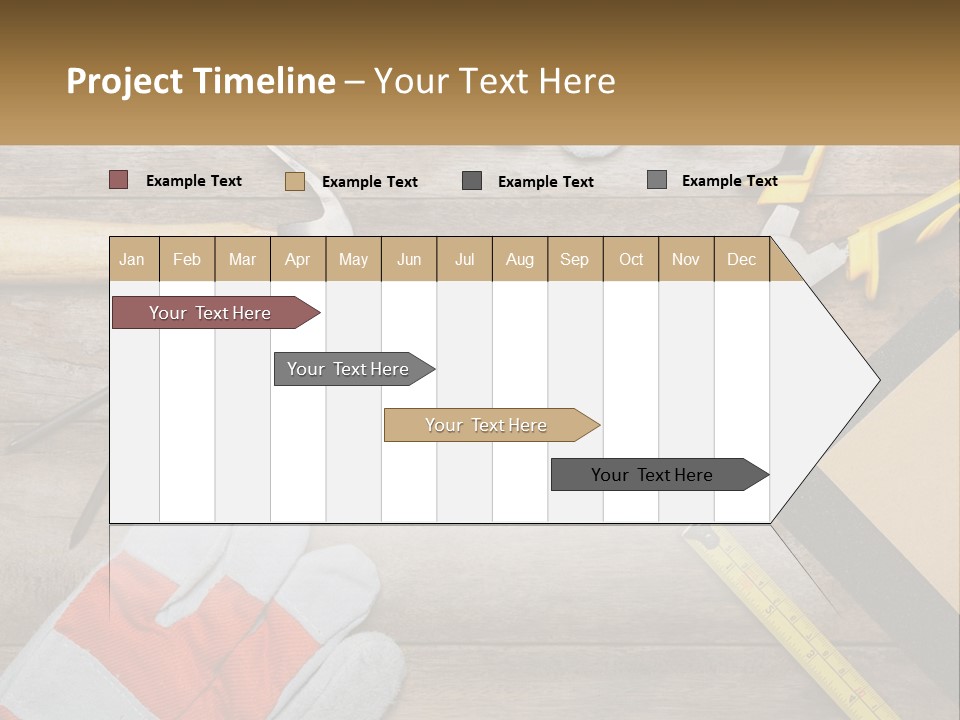 Project Timeline – Your Text Here

Example Text
Example Text
Example Text
Example Text

| Jan | Feb | Mar | Apr | May | Jun | Jul | Aug | Sep | Oct | Nov | Dec |
|---|---|---|---|---|---|---|---|---|---|---|---|

Your Text Here
Your Text Here
Your Text Here
Your Text Here